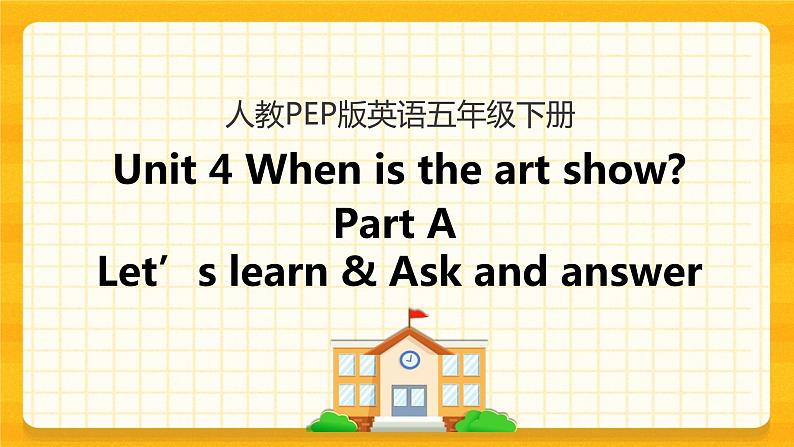 人教PEP版英语五年级下册

Unit 4 When is the art show?

Part A

Let’s learn & Ask and answer